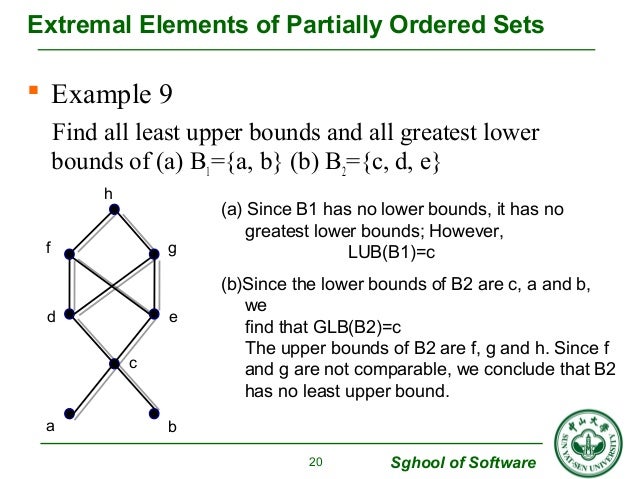 Extremal Elements of Partially Ordered Sets

Example 9

Find all least upper bounds and all greatest lower bounds of (a) $B_1$={a, b} (b) $B_2$={c, d, e}

h
f
g
d
e
c
a
b

(a) Since B1 has no lower bounds, it has no greatest lower bounds; However, LUB(B1)=c

(b)Since the lower bounds of B2 are c, a and b, we find that GLB(B2)=c
The upper bounds of B2 are f, g and h. Since f and g are not comparable, we conclude that B2 has no least upper bound.

20

Sghool of Software

中山大學 SUN YAT-SEN UNIVERSITY